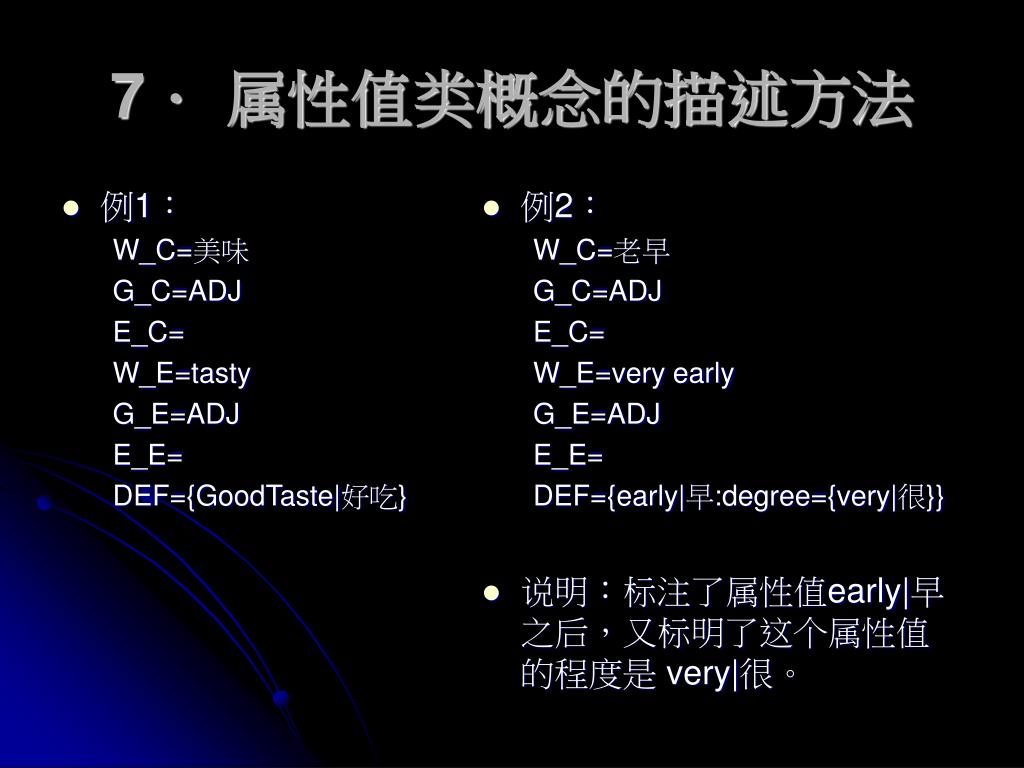 7． 属性值类概念的描述方法

例1：
W_C=美味
G_C=ADJ
E_C=
W_E=tasty
G_E=ADJ
E_E=
DEF={GoodTaste|好吃}

例2：
W_C=老早
G_C=ADJ
E_C=
W_E=very early
G_E=ADJ
E_E=
DEF={early|早:degree={very|很}}

说明：标注了属性值early|早之后，又标明了这个属性值的程度是 very|很。